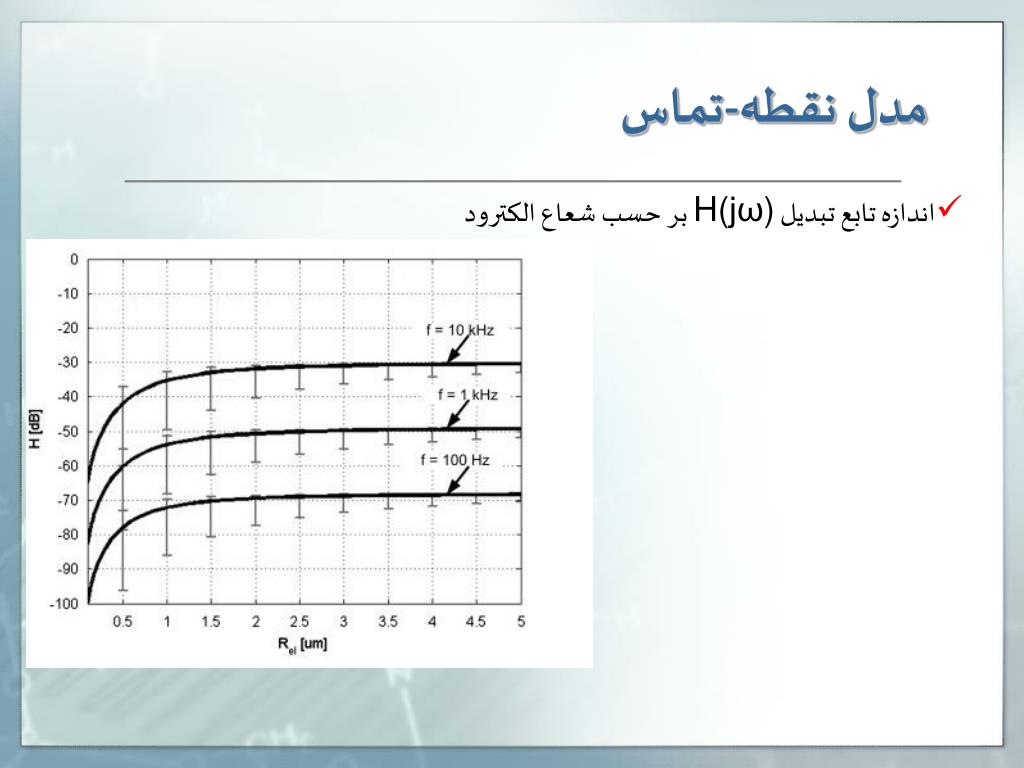 مدل نقطه-تماس

✓اندازه تابع تبدیل H(jω) بر حسب شعاع الکترود

0
-10
-20
-30
-40
-50
-60
-70
-80
-90
-100

H [dB]

f = 10 kHz
f = 1 kHz
f = 100 Hz

0.5 1 1.5 2 2.5 3 3.5 4 4.5 5

$R_{el}$ [um]